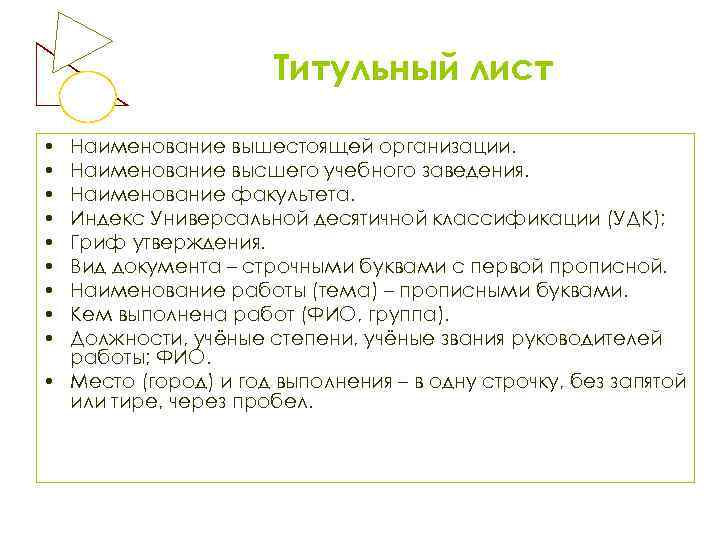 Титульный лист

• Наименование вышестоящей организации.
• Наименование высшего учебного заведения.
• Наименование факультета.
• Индекс Универсальной десятичной классификации (УДК);
• Гриф утверждения.
• Вид документа – строчными буквами с первой прописной.
• Наименование работы (тема) – прописными буквами.
• Кем выполнена работ (ФИО, группа).
• Должности, учёные степени, учёные звания руководителей работы; ФИО.
• Место (город) и год выполнения – в одну строчку, без запятой или тире, через пробел.